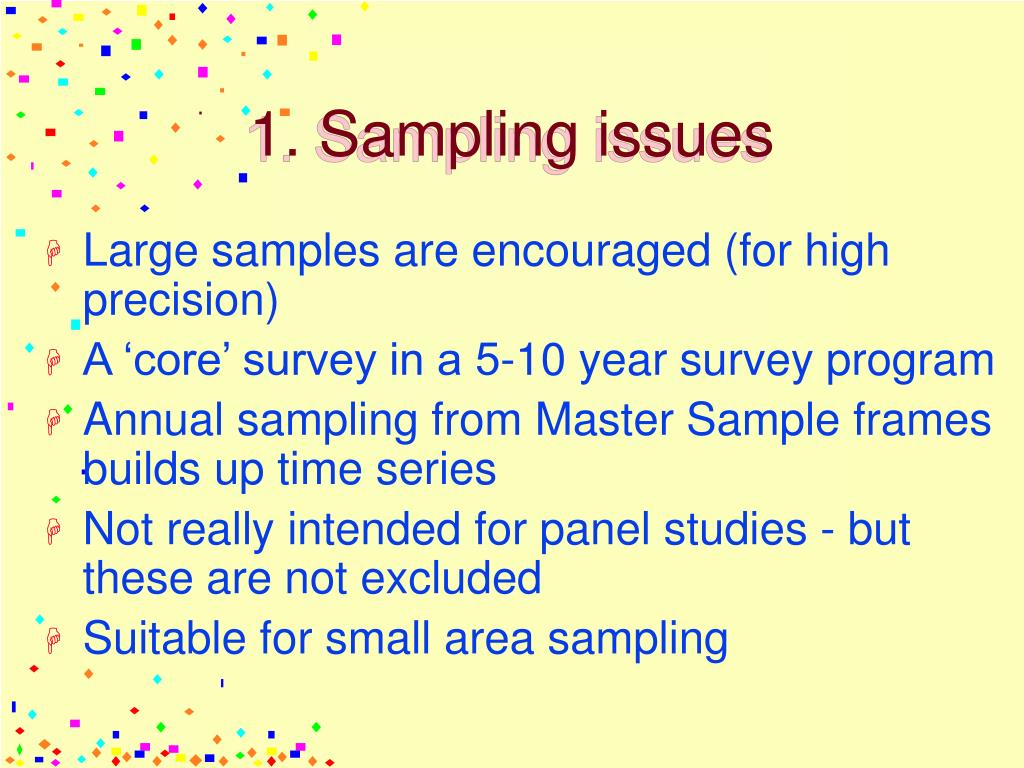 1. Sampling issues

Large samples are encouraged (for high precision)

A ‘core’ survey in a 5-10 year survey program

Annual sampling from Master Sample frames builds up time series

Not really intended for panel studies - but these are not excluded

Suitable for small area sampling